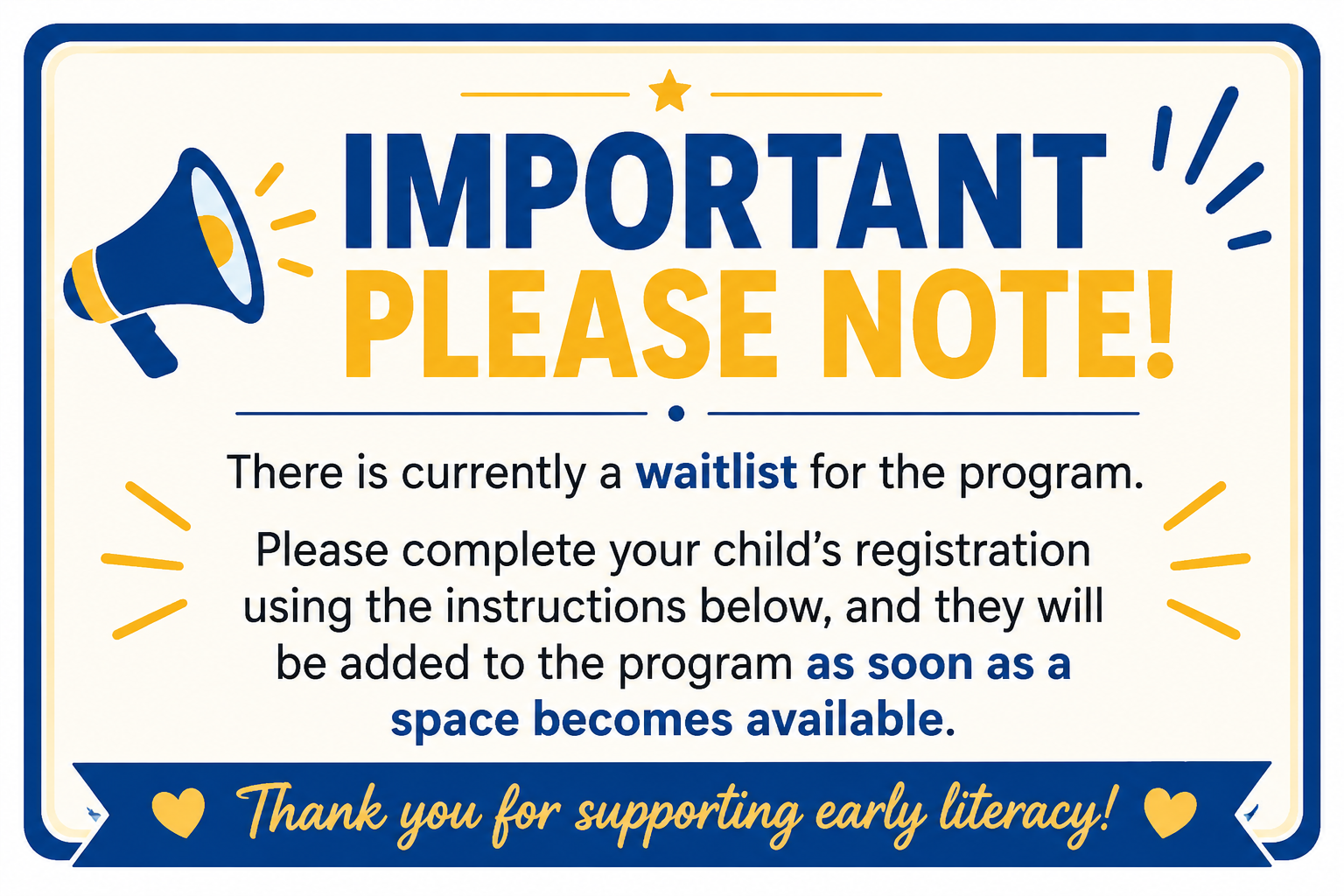 IMPORTANT
PLEASE NOTE!

There is currently a waitlist for the program.

Please complete your child's registration using the instructions below, and they will be added to the program as soon as a space becomes available.

Thank you for supporting early literacy!